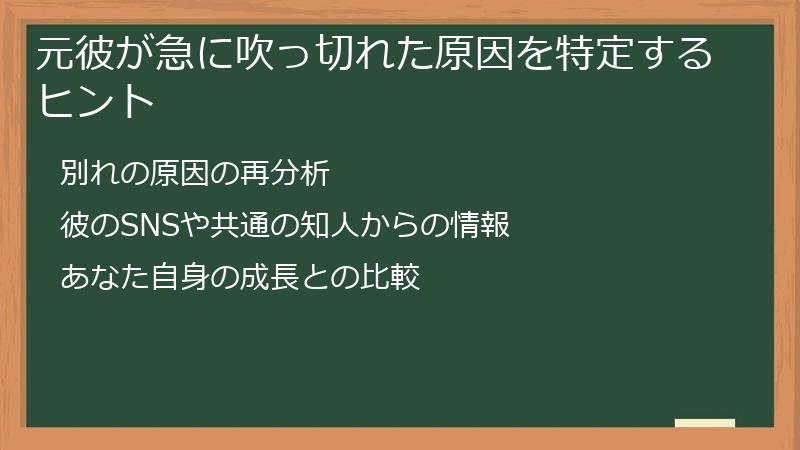 元彼が急に吹っ切れた原因を特定するヒント

別れの原因の再分析

彼のSNSや共通の知人からの情報

あなた自身の成長との比較